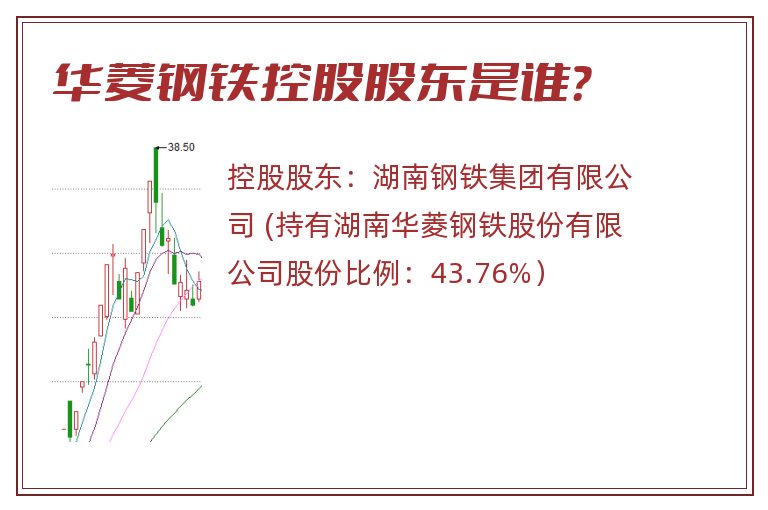 华菱钢铁控股股东是谁?

38.50

控股股东：湖南钢铁集团有限公司 (持有湖南华菱钢铁股份有限公司股份比例：43.76%）